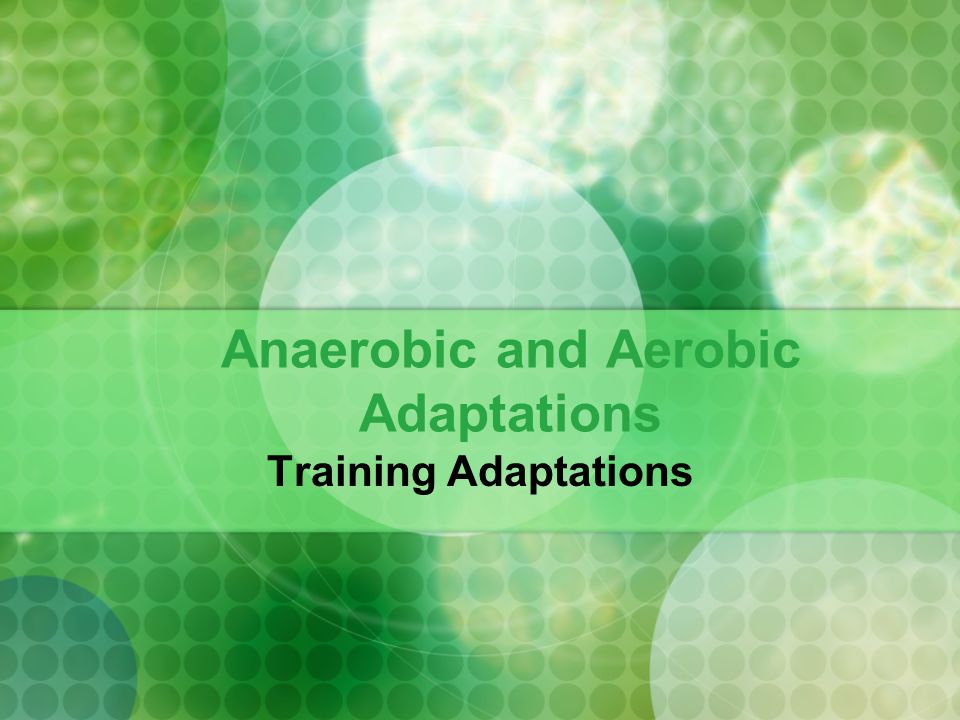 Anaerobic and Aerobic Adaptations

Training Adaptations